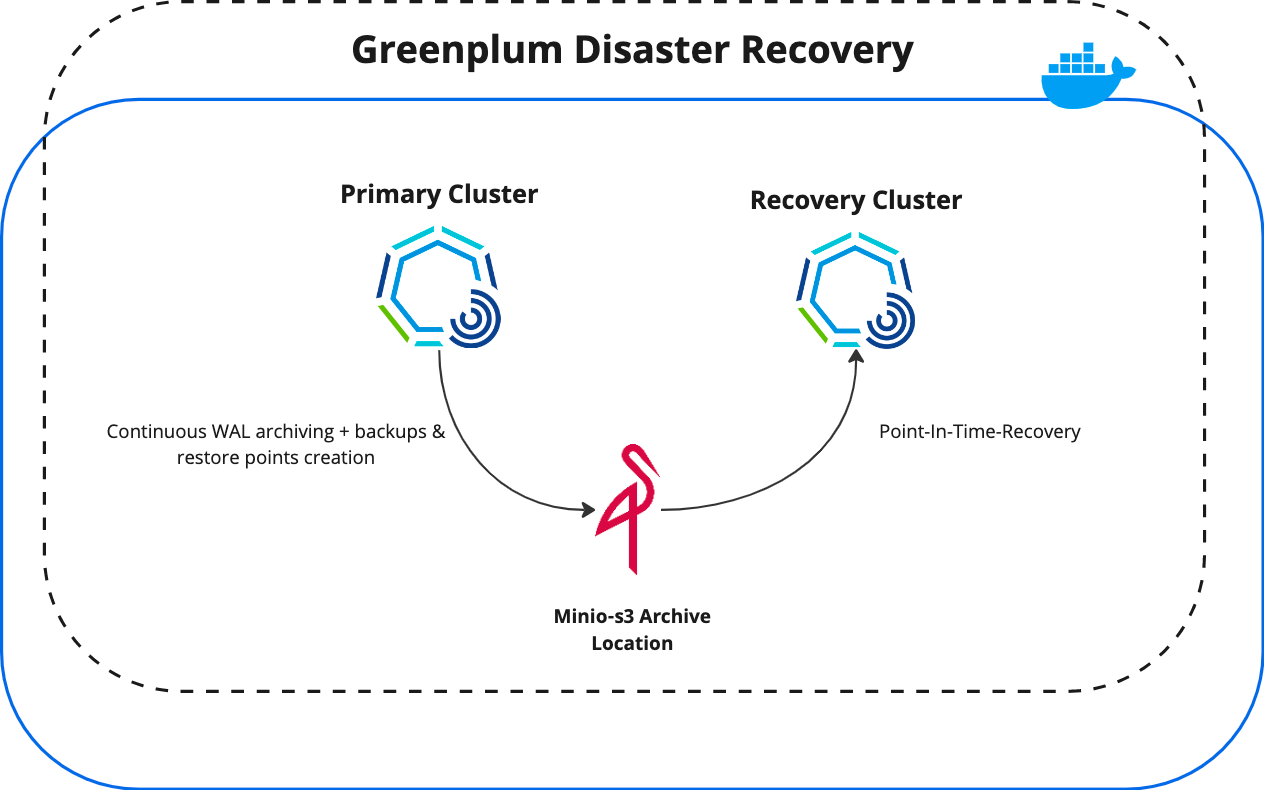 Greenplum Disaster Recovery

Primary Cluster

Recovery Cluster

Continuous WAL archiving + backups & restore points creation

Point-In-Time-Recovery

Minio-s3 Archive Location